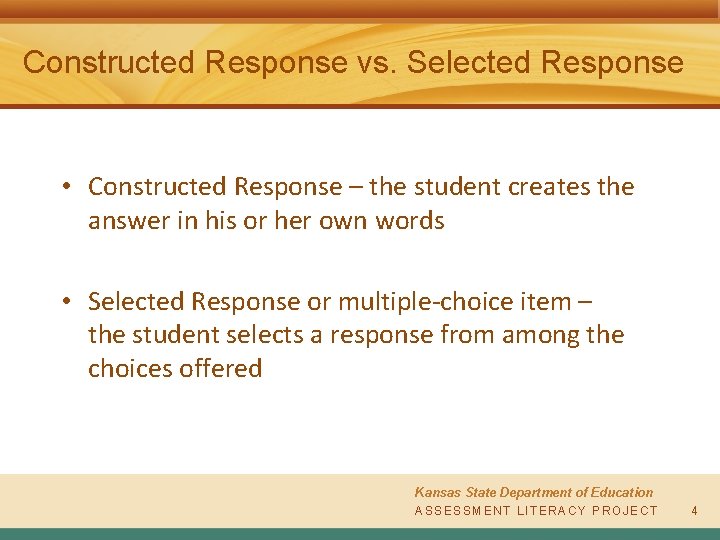 Constructed Response vs. Selected Response

• Constructed Response – the student creates the answer in his or her own words

• Selected Response or multiple-choice item – the student selects a response from among the choices offered

Kansas State Department of Education
ASSESSMENT LITERACY PROJECT 4